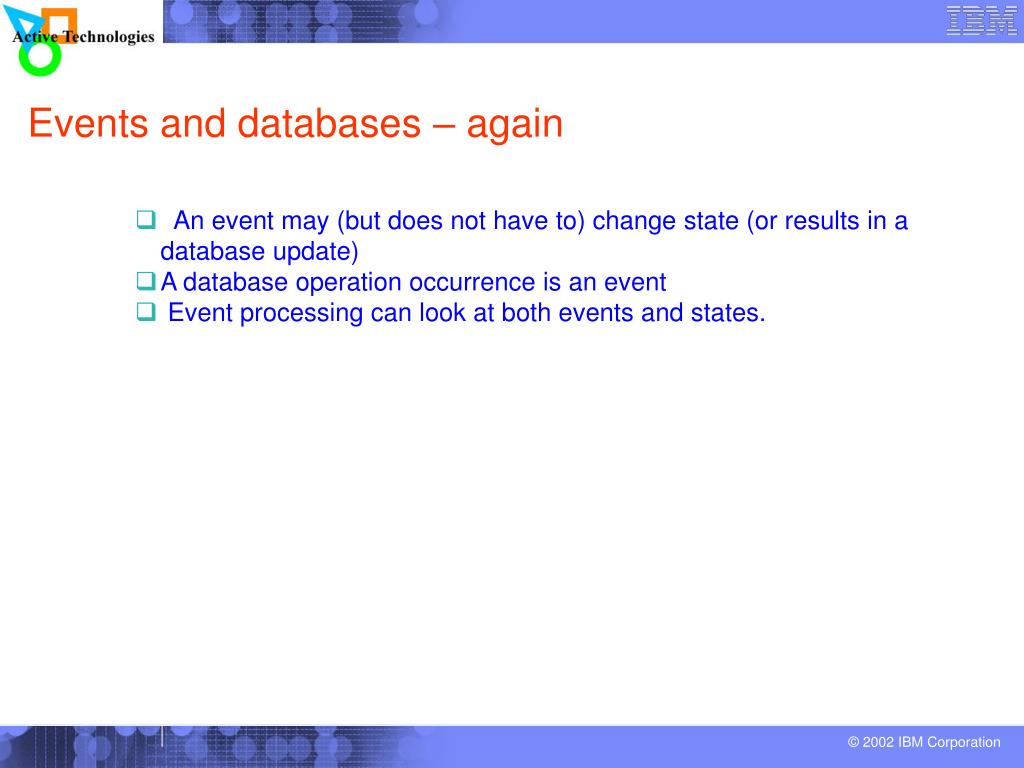 Active Technologies

IBM

Events and databases – again

❑ An event may (but does not have to) change state (or results in a database update)
❑ A database operation occurrence is an event
❑ Event processing can look at both events and states.

© 2002 IBM Corporation